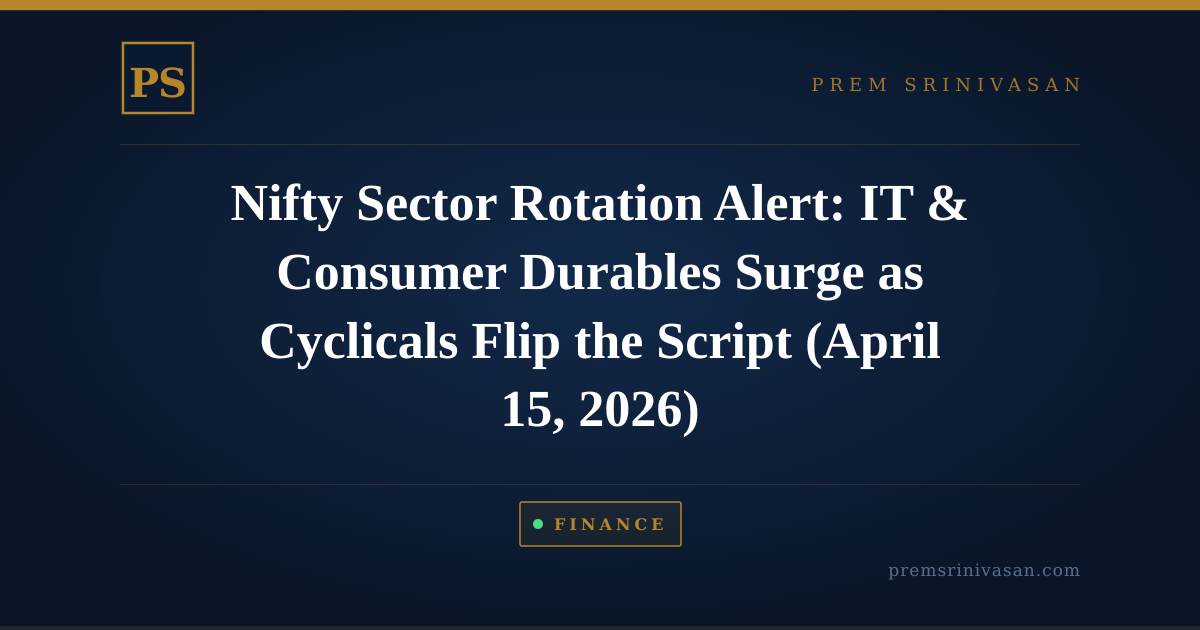 PS

PREM SRINIVASAN

Nifty Sector Rotation Alert: IT & Consumer Durables Surge as Cyclicals Flip the Script (April 15, 2026)

FINANCE

premsrinivasan.com